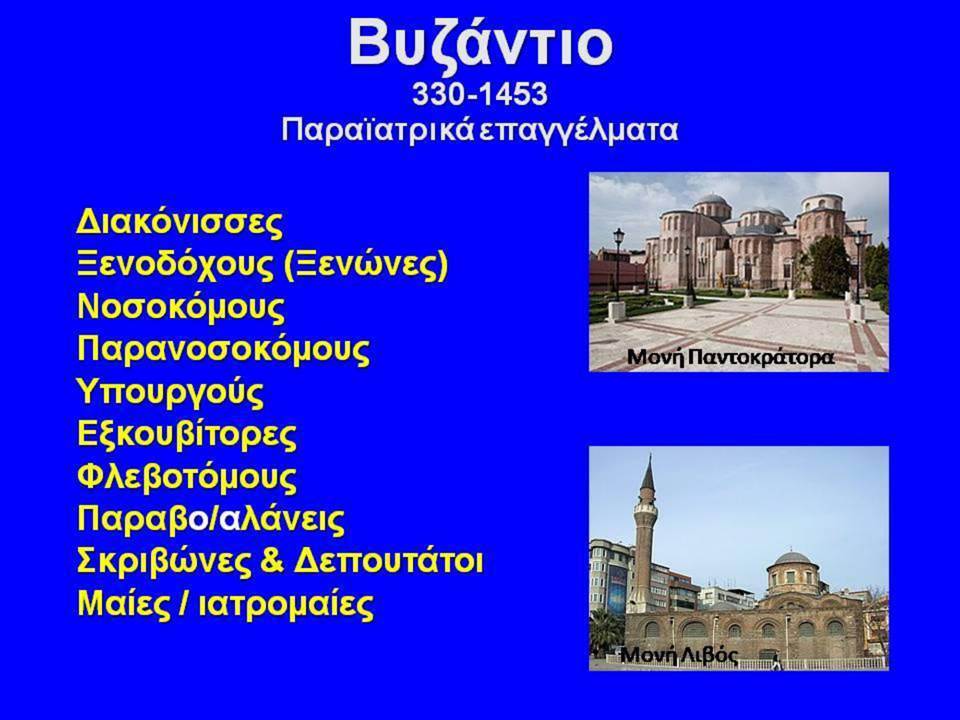 Βυζάντιο
330-1453
Παραϊατρικά επαγγέλματα

Διακόνισσες
Ξενοδόχους (Ξενώνες)
Νοσοκόμους
Παρανοσοκόμους
Υπουργούς
Εξκουβίτορες
Φλεβοτόμους
Παραβο/αλάνεις
Σκριβώνες & Δεπουτάτοι
Μαίες / ιατρομαίες

Μονή Παντοκράτορα

Μονή Λιβός